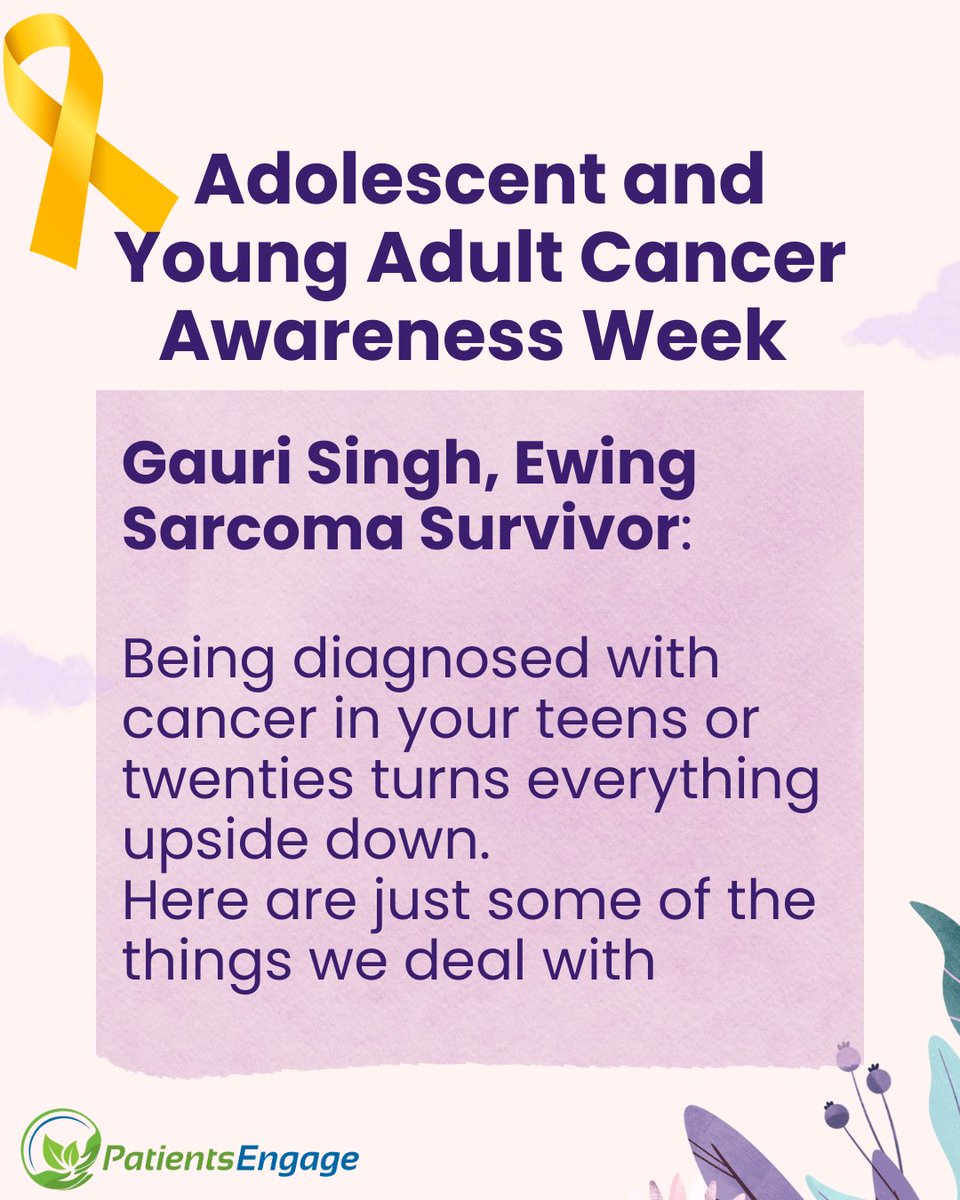 Adolescent and Young Adult Cancer Awareness Week

Gauri Singh, Ewing Sarcoma Survivor:

Being diagnosed with cancer in your teens or twenties turns everything upside down.
Here are just some of the things we deal with

PatientsEngage